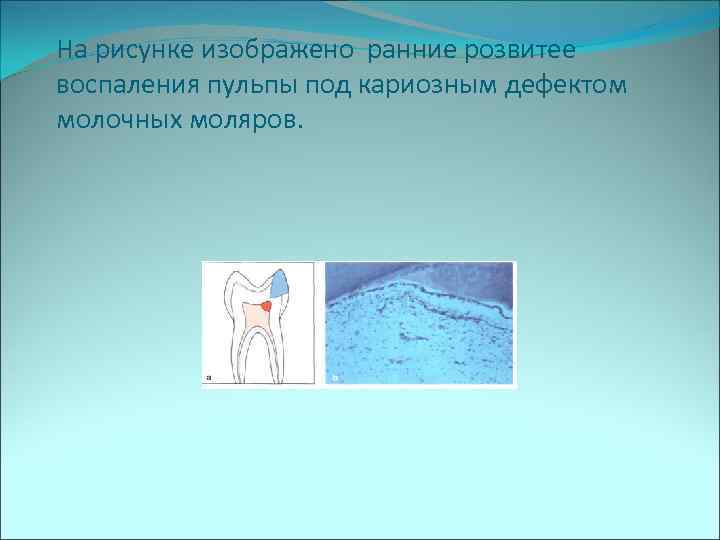 На рисунке изображено ранние розвитее воспаления пульпы под кариозным дефектом молочных моляров.